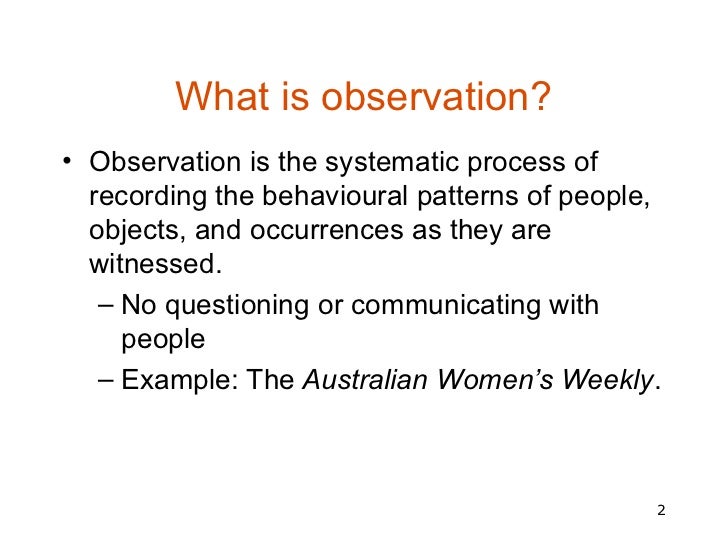 What is observation?

• Observation is the systematic process of recording the behavioural patterns of people, objects, and occurrences as they are witnessed.

– No questioning or communicating with people

– Example: The Australian Women's Weekly.

2